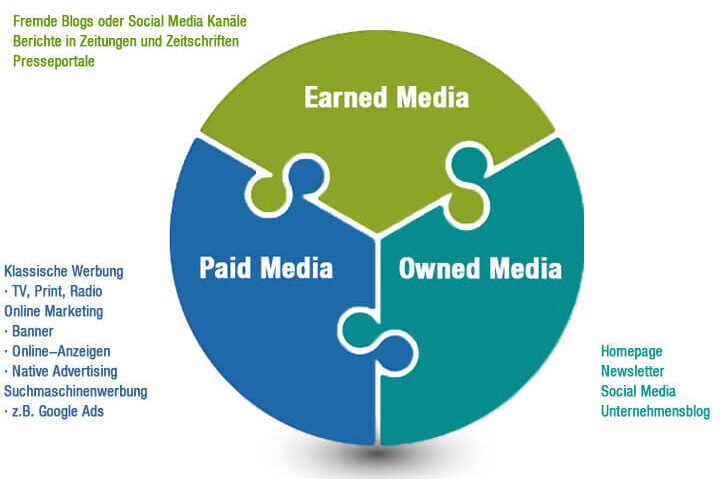 Fremde Blogs oder Social Media Kanäle
Berichte in Zeitungen und Zeitschriften
Presseportale

Earned Media

Paid Media

Owned Media

Klassische Werbung
· TV, Print, Radio
Online Marketing
· Banner
· Online–Anzeigen
· Native Advertising
Suchmaschinenwerbung
· z.B. Google Ads

Homepage
Newsletter
Social Media
Unternehmensblog